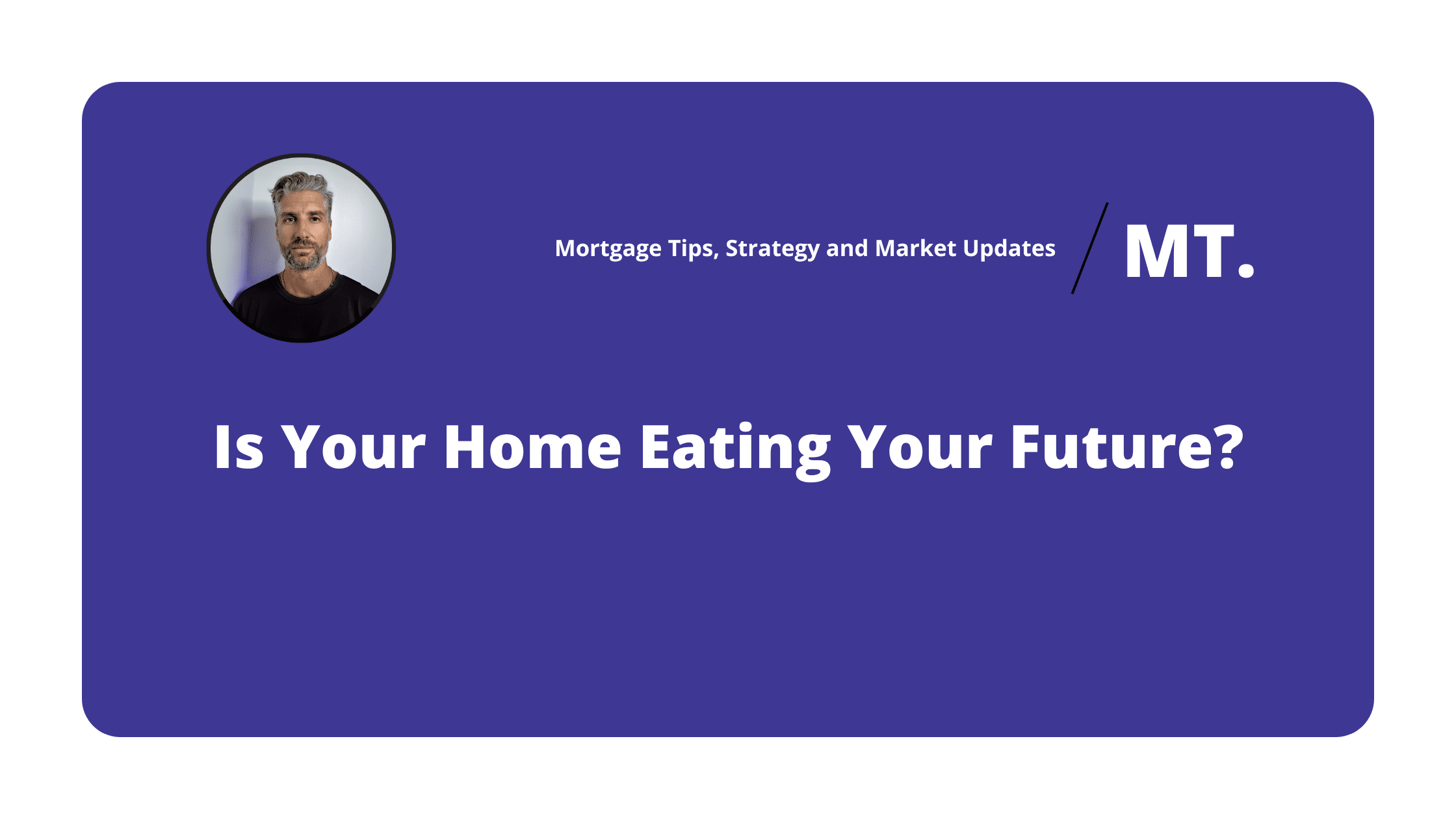 Mortgage Tips, Strategy and Market Updates

MT.

Is Your Home Eating Your Future?